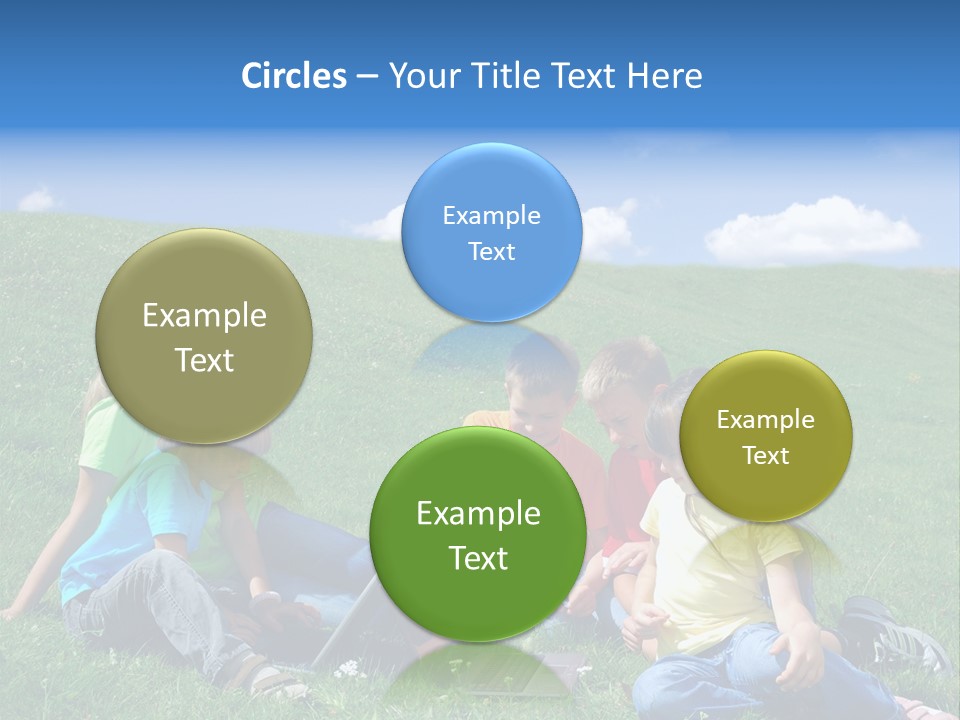 Circles – Your Title Text Here

Example Text

Example Text

Example Text

Example Text